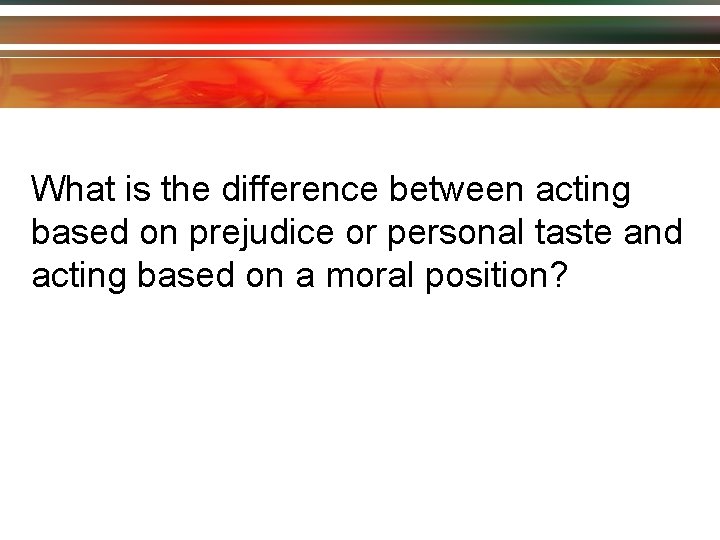 What is the difference between acting based on prejudice or personal taste and acting based on a moral position?